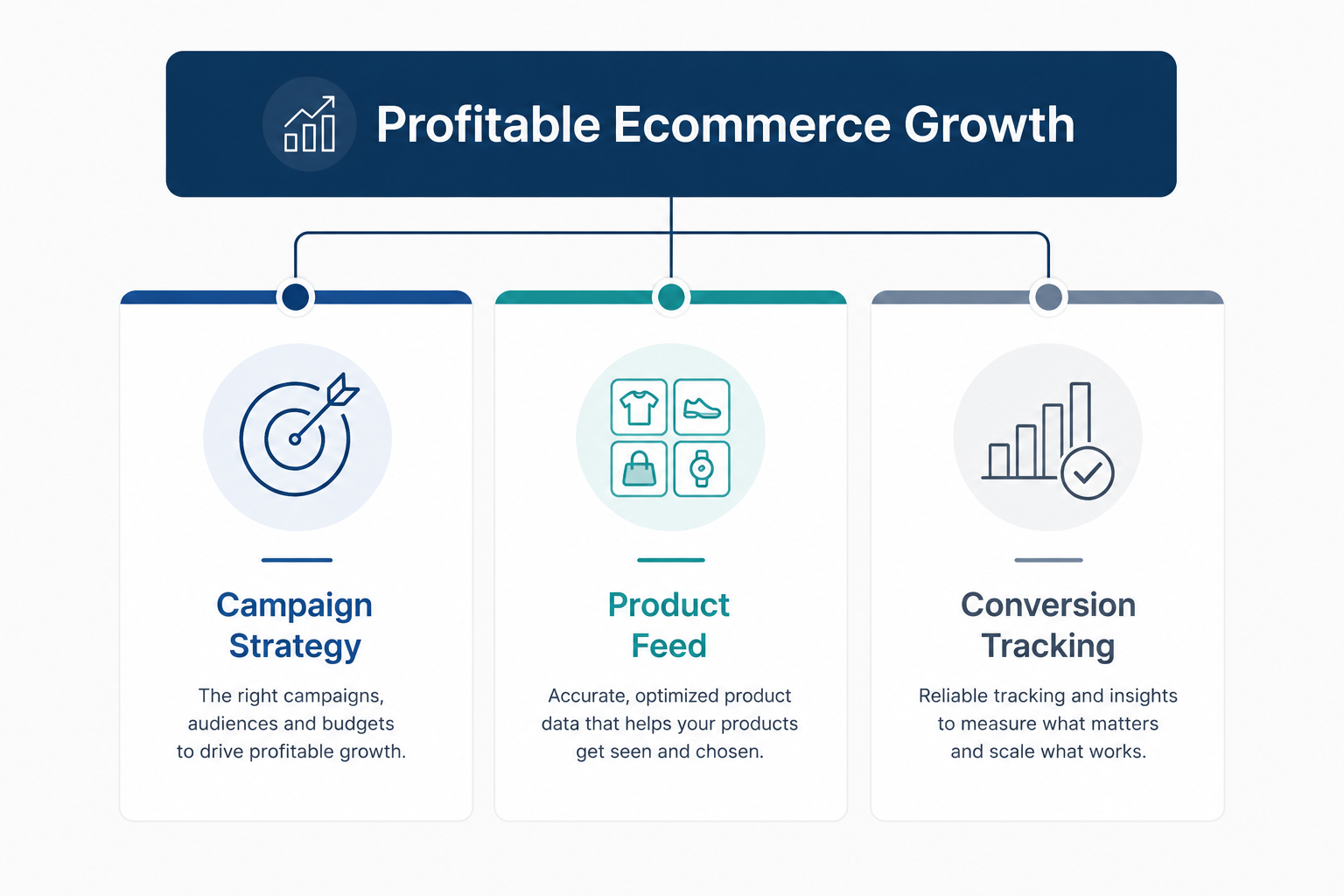 Profitable Ecommerce Growth

Campaign Strategy

The right campaigns, audiences and budgets to drive profitable growth.

Product Feed

Accurate, optimized product data that helps your products get seen and chosen.

Conversion Tracking

Reliable tracking and insights to measure what matters and scale what works.